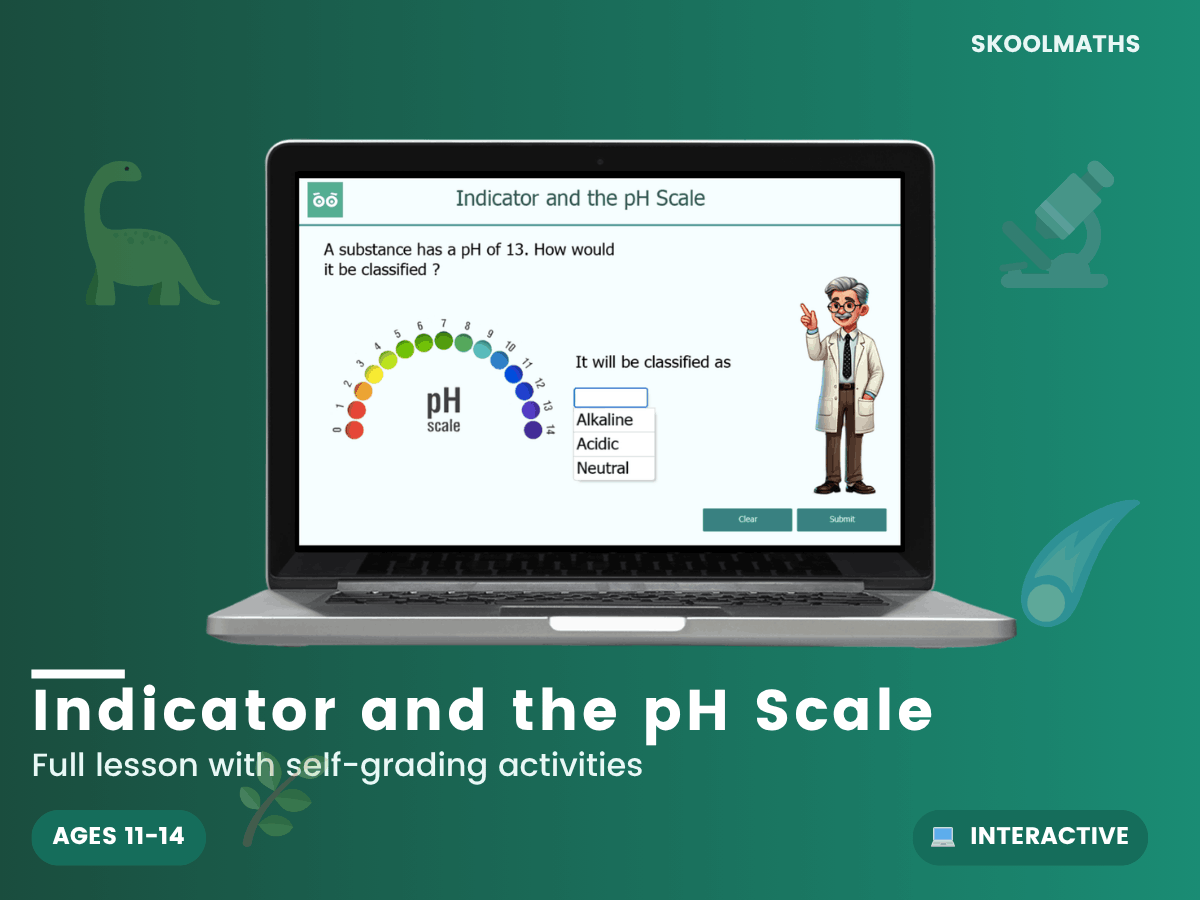 SKOOLMATHS

Indicator and the pH Scale

A substance has a pH of 13. How would it be classified ?

0 1 2 3 4 5 6 7 8 9 10 11 12 13 14

pH
scale

It will be classified as

Alkaline
Acidic
Neutral

Clear
Submit

Indicator and the pH Scale

Full lesson with self-grading activities

AGES 11-14

INTERACTIVE